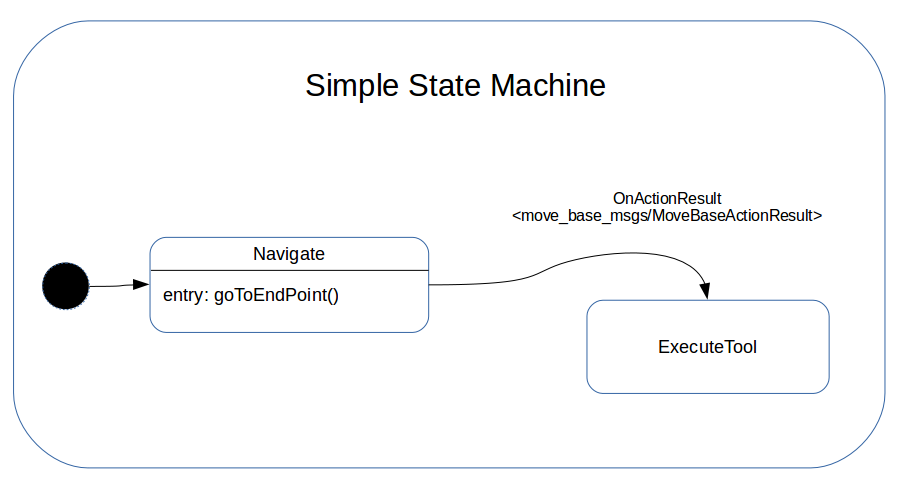 Simple State Machine

OnActionResult
<move_base_msgs/MoveBaseActionResult>

Navigate

entry: goToEndPoint()

ExecuteTool